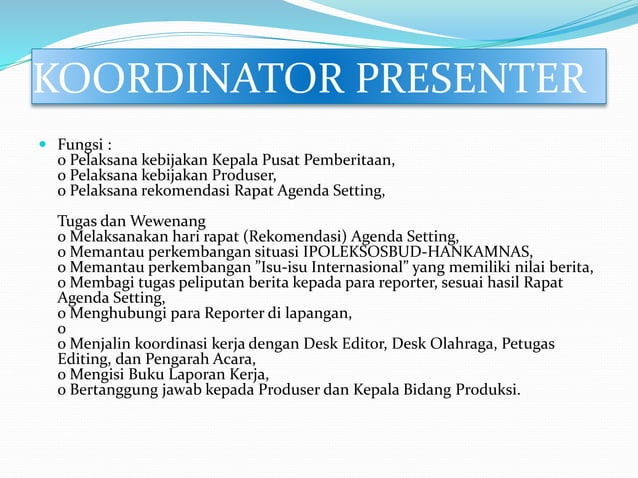 KOORDINATOR PRESENTER

Fungsi :
o Pelaksana kebijakan Kepala Pusat Pemberitaan,
o Pelaksana kebijakan Produser,
o Pelaksana rekomendasi Rapat Agenda Setting,

Tugas dan Wewenang
o Melaksanakan hari rapat (Rekomendasi) Agenda Setting,
o Memantau perkembangan situasi IPOLEKSOSBUD-HANKAMNAS,
o Memantau perkembangan "Isu-isu Internasional" yang memiliki nilai berita,
o Membagi tugas peliputan berita kepada para reporter, sesuai hasil Rapat Agenda Setting,
o Menghubungi para Reporter di lapangan,
o
o Menjalin koordinasi kerja dengan Desk Editor, Desk Olahraga, Petugas Editing, dan Pengarah Acara,
o Mengisi Buku Laporan Kerja,
o Bertanggung jawab kepada Produser dan Kepala Bidang Produksi.